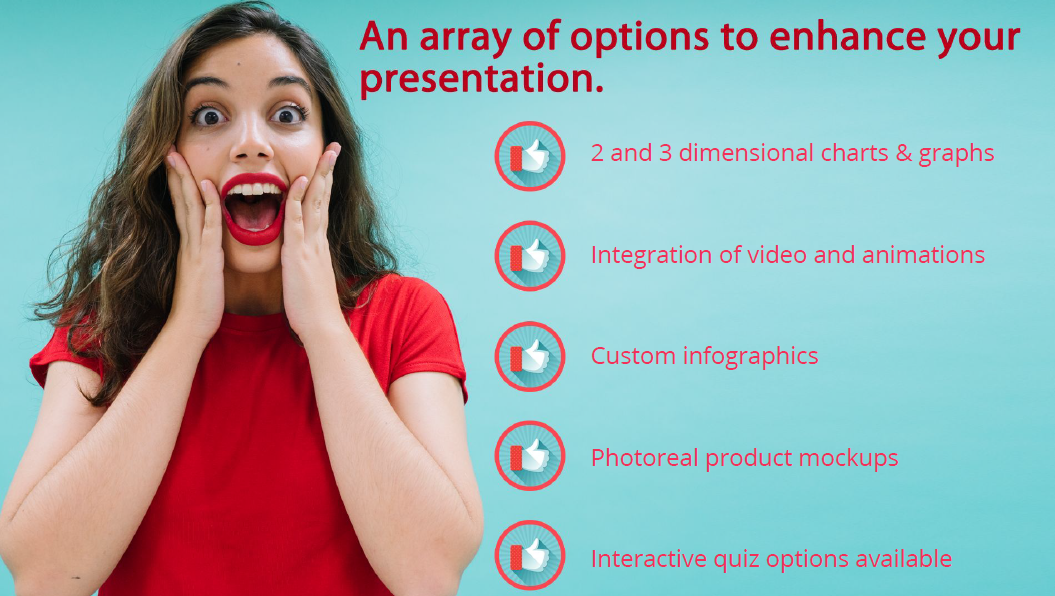 An array of options to enhance your presentation.

2 and 3 dimensional charts & graphs

Integration of video and animations

Custom infographics

Photoreal product mockups

Interactive quiz options available